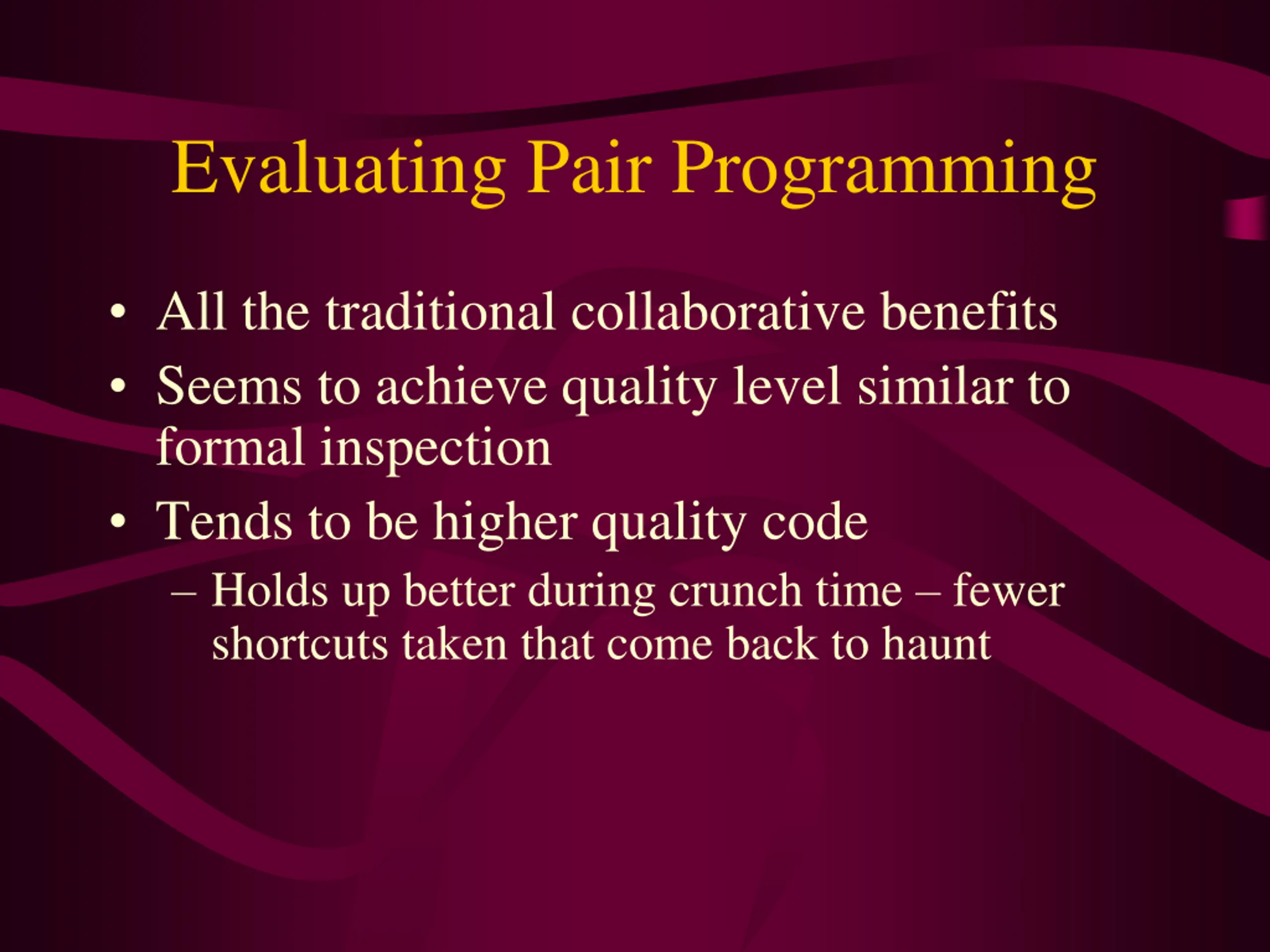 Evaluating Pair Programming

• All the traditional collaborative benefits
• Seems to achieve quality level similar to formal inspection
• Tends to be higher quality code
– Holds up better during crunch time – fewer shortcuts taken that come back to haunt